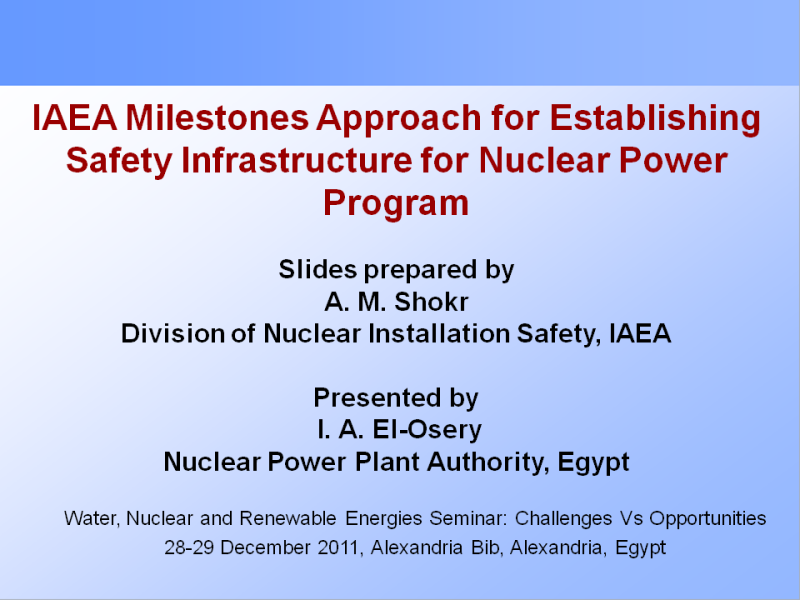 IAEA Milestones Approach for Establishing Safety Infrastructure for Nuclear Power Program

Slides prepared by
A. M. Shokr
Division of Nuclear Installation Safety, IAEA

Presented by
I. A. El-Osery
Nuclear Power Plant Authority, Egypt

Water, Nuclear and Renewable Energies Seminar: Challenges Vs Opportunities
28-29 December 2011, Alexandria Bib, Alexandria, Egypt